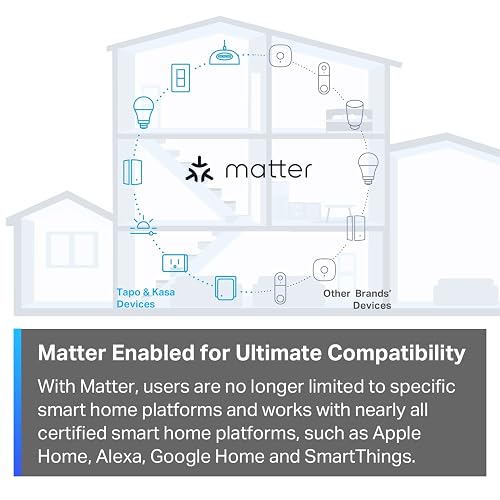 matter

Tapo & Kasa Devices

Other Brands' Devices

Matter Enabled for Ultimate Compatibility

With Matter, users are no longer limited to specific smart home platforms and works with nearly all certified smart home platforms, such as Apple Home, Alexa, Google Home and SmartThings.